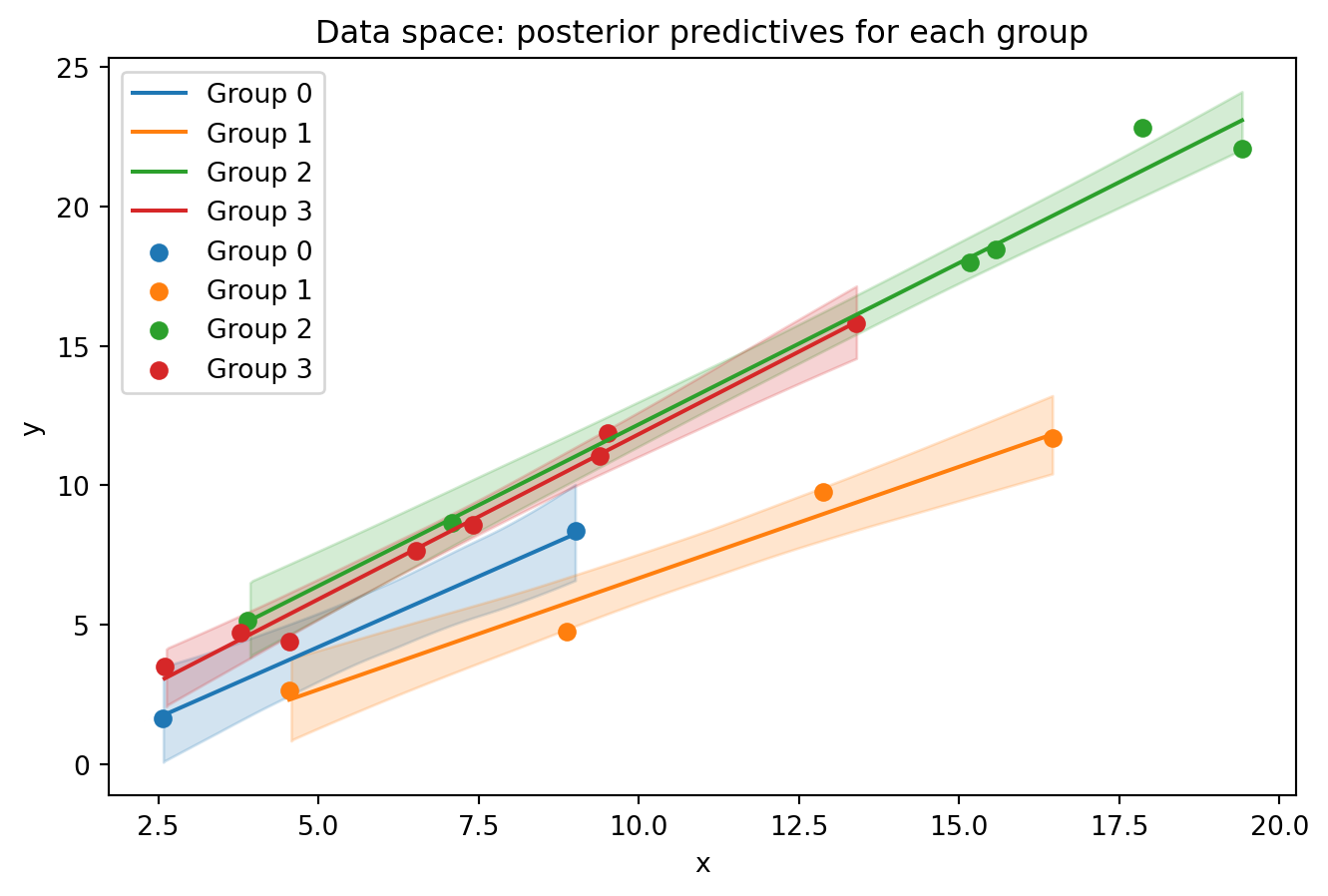 Data space: posterior predictives for each group

Group 0
Group 1
Group 2
Group 3
Group 0
Group 1
Group 2
Group 3

y

25
20
15
10
5
0

2.5
5.0
7.5
10.0
12.5
15.0
17.5
20.0

x